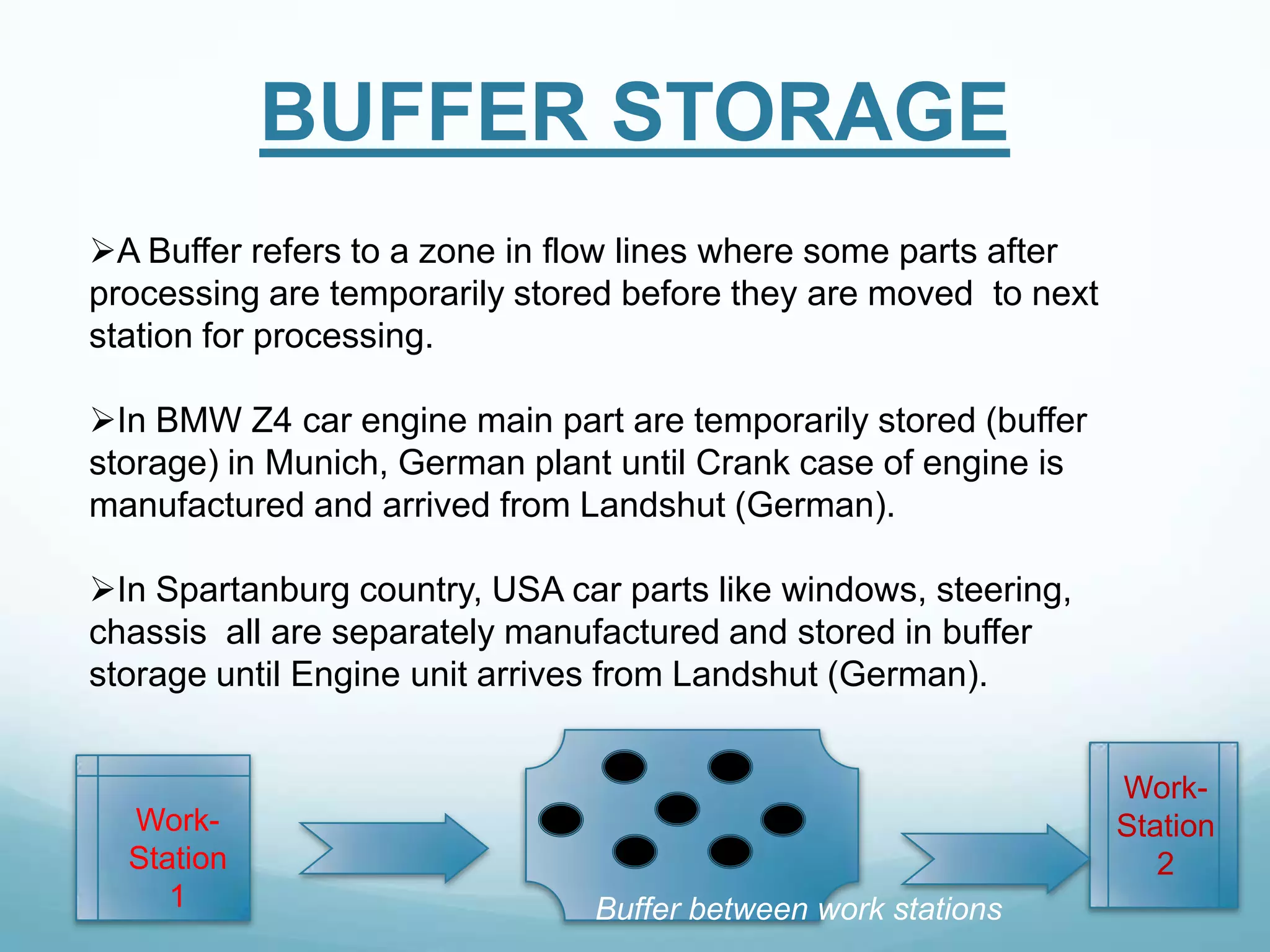 BUFFER STORAGE

➢A Buffer refers to a zone in flow lines where some parts after processing are temporarily stored before they are moved to next station for processing.

➢In BMW Z4 car engine main part are temporarily stored (buffer storage) in Munich, German plant until Crank case of engine is manufactured and arrived from Landshut (German).

➢In Spartanburg country, USA car parts like windows, steering, chassis all are separately manufactured and stored in buffer storage until Engine unit arrives from Landshut (German).

Work-Station 1

Buffer between work stations

Work-Station 2